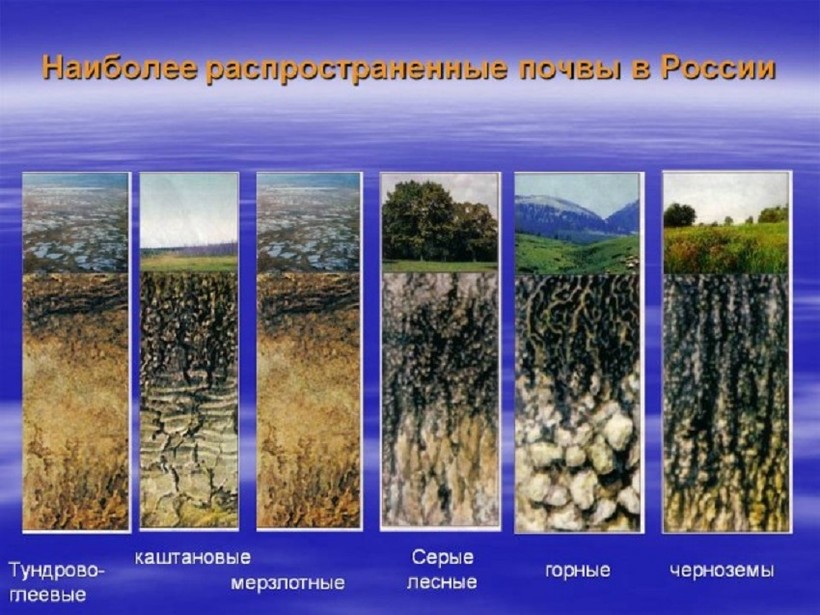 Наиболее распространенные почвы в России

Тундрово-глеевые

каштановые

мерзлотные

Серые лесные

горные

черноземы